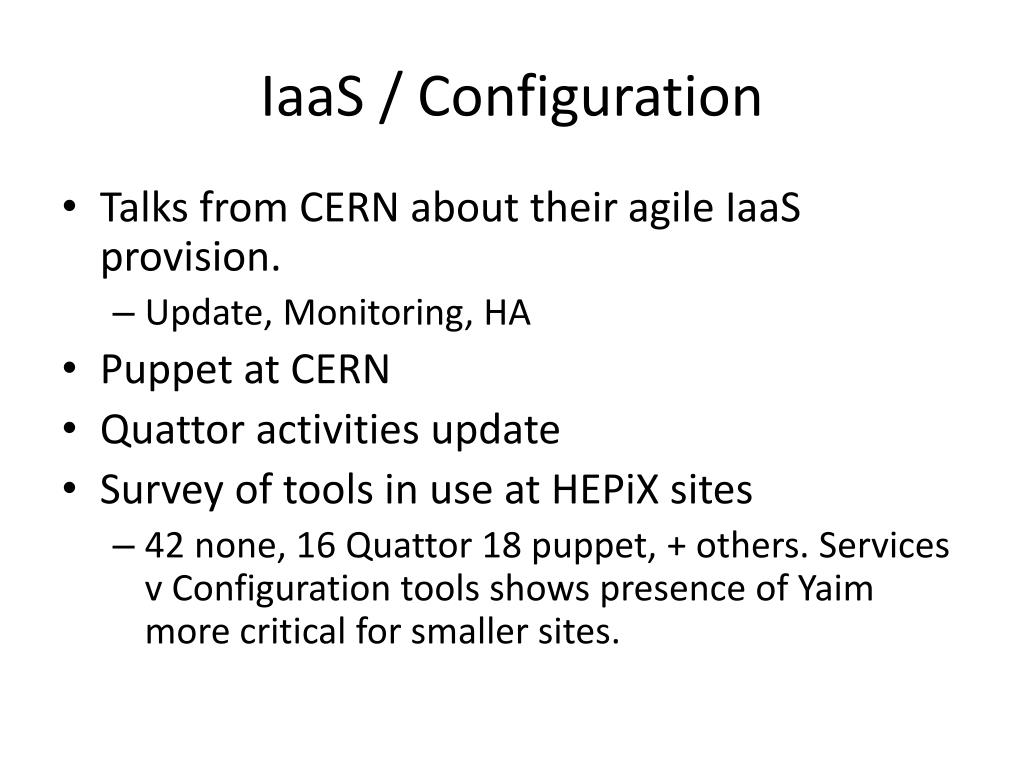 IaaS / Configuration

• Talks from CERN about their agile IaaS provision.
– Update, Monitoring, HA
• Puppet at CERN
• Quattor activities update
• Survey of tools in use at HEPiX sites
– 42 none, 16 Quattor 18 puppet, + others. Services v Configuration tools shows presence of Yaim more critical for smaller sites.